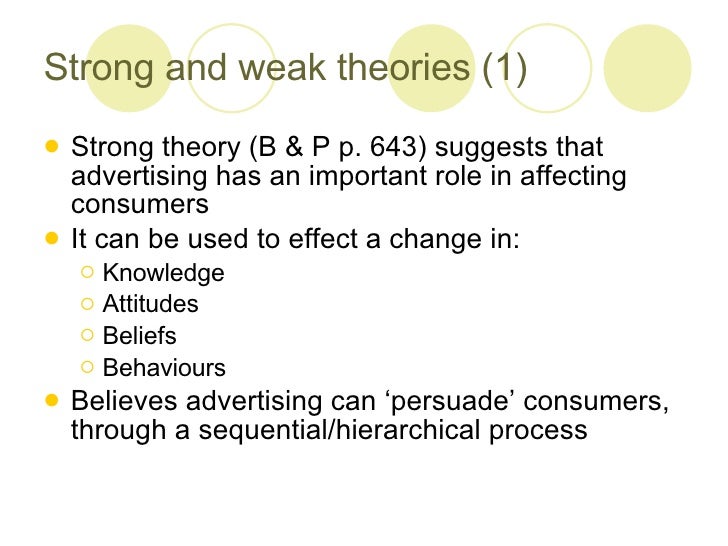 Strong and weak theories (1)

- Strong theory (B & P p. 643) suggests that advertising has an important role in affecting consumers
- It can be used to effect a change in:
  - Knowledge
  - Attitudes
  - Beliefs
  - Behaviours
- Believes advertising can ‘persuade’ consumers, through a sequential/hierarchical process